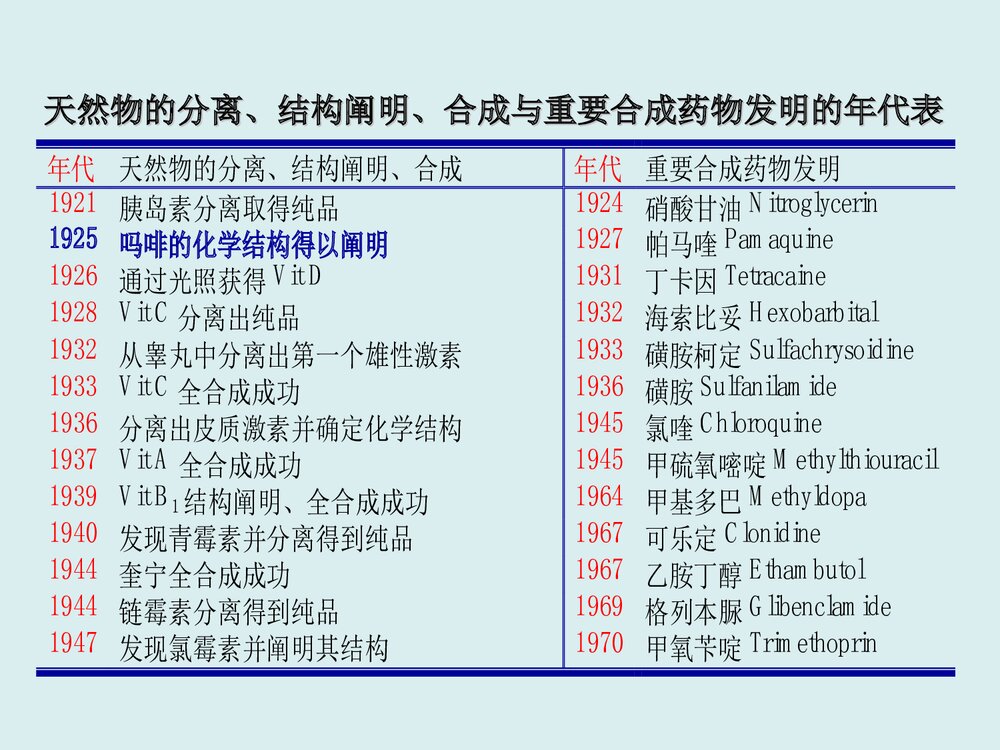 天然物的分离、结构阐明、合成与重要合成药物发明的年代表

| 年代 | 天然物的分离、结构阐明、合成 | 年代 | 重要合成药物发明 |
|---|---|---|---|
| 1921 | 胰岛素分离取得纯品 | 1924 | 硝酸甘油 Nitroglycerin |
| 1925 | 吗啡的化学结构得以阐明 | 1927 | 帕马喹 Pamaquine |
| 1926 | 通过光照获得 VitD | 1931 | 丁卡因 Tetracaine |
| 1928 | VitC 分离出纯品 | 1932 | 海索比妥 Hexobarbital |
| 1932 | 从睾丸中分离出第一个雄性激素 | 1933 | 磺胺柯定 Sulfachrysoidine |
| 1933 | VitC 全合成成功 | 1936 | 磺胺 Sulfanilamide |
| 1936 | 分离出皮质激素并确定化学结构 | 1945 | 氯喹 Chloroquine |
| 1937 | VitA 全合成成功 | 1945 | 甲硫氧嘧啶 Methylthiouracil |
| 1939 | VitB$_1$结构阐明、全合成成功 | 1964 | 甲基多巴 Methyldopa |
| 1940 | 发现青霉素并分离得到纯品 | 1967 | 可乐定 Clonidine |
| 1944 | 奎宁全合成成功 | 1967 | 乙胺丁醇 Ethambutol |
| 1944 | 链霉素分离得到纯品 | 1969 | 格列本脲 Glibenclamide |
| 1947 | 发现氯霉素并阐明其结构 | 1970 | 甲氧苄啶 Trimethoprin |